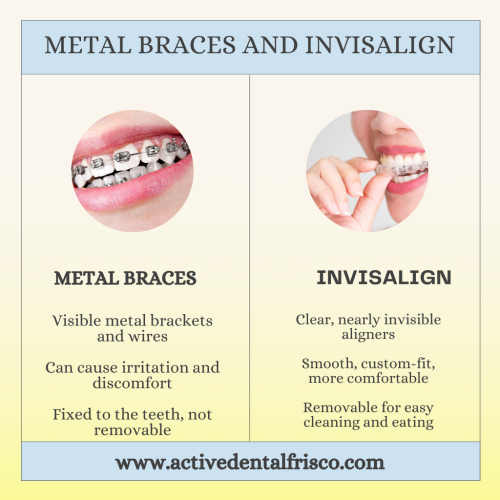 METAL BRACES AND INVISALIGN

METAL BRACES

Visible metal brackets and wires

Can cause irritation and discomfort

Fixed to the teeth, not removable

INVISALIGN

Clear, nearly invisible aligners

Smooth, custom-fit, more comfortable

Removable for easy cleaning and eating

www.activedentalfrisco.com